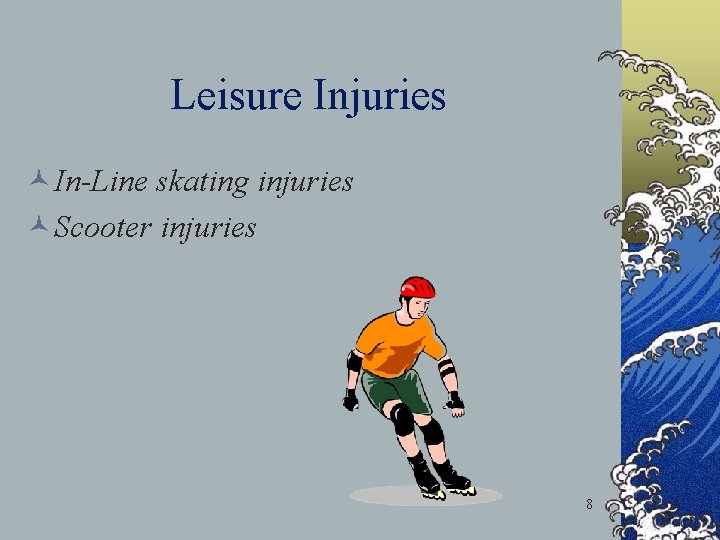 Leisure Injuries

In-Line skating injuries

Scooter injuries

8